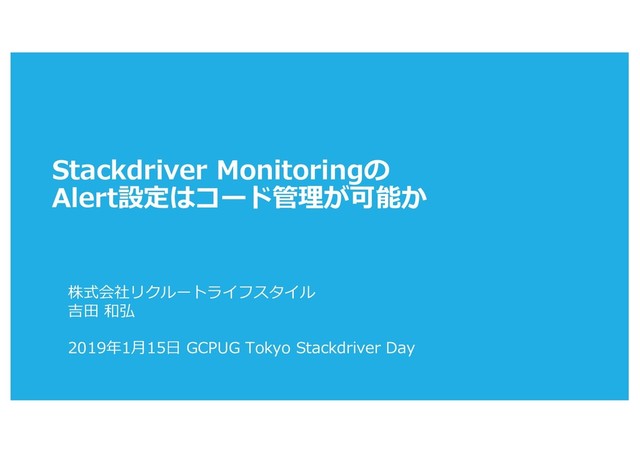 Stackdriver Monitoringの
Alert設定はコード管理が可能か

株式会社リクルートライフスタイル
吉田 和弘

2019年1月15日 GCPUG Tokyo Stackdriver Day